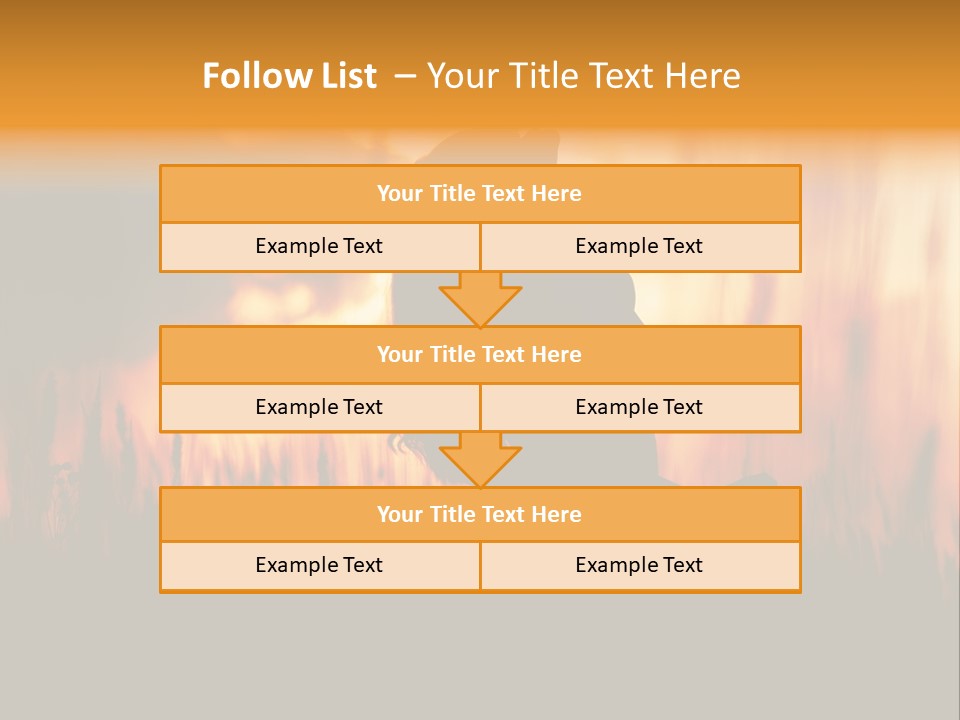 Follow List – Your Title Text Here

Your Title Text Here

Example Text

Example Text

Your Title Text Here

Example Text

Example Text

Your Title Text Here

Example Text

Example Text